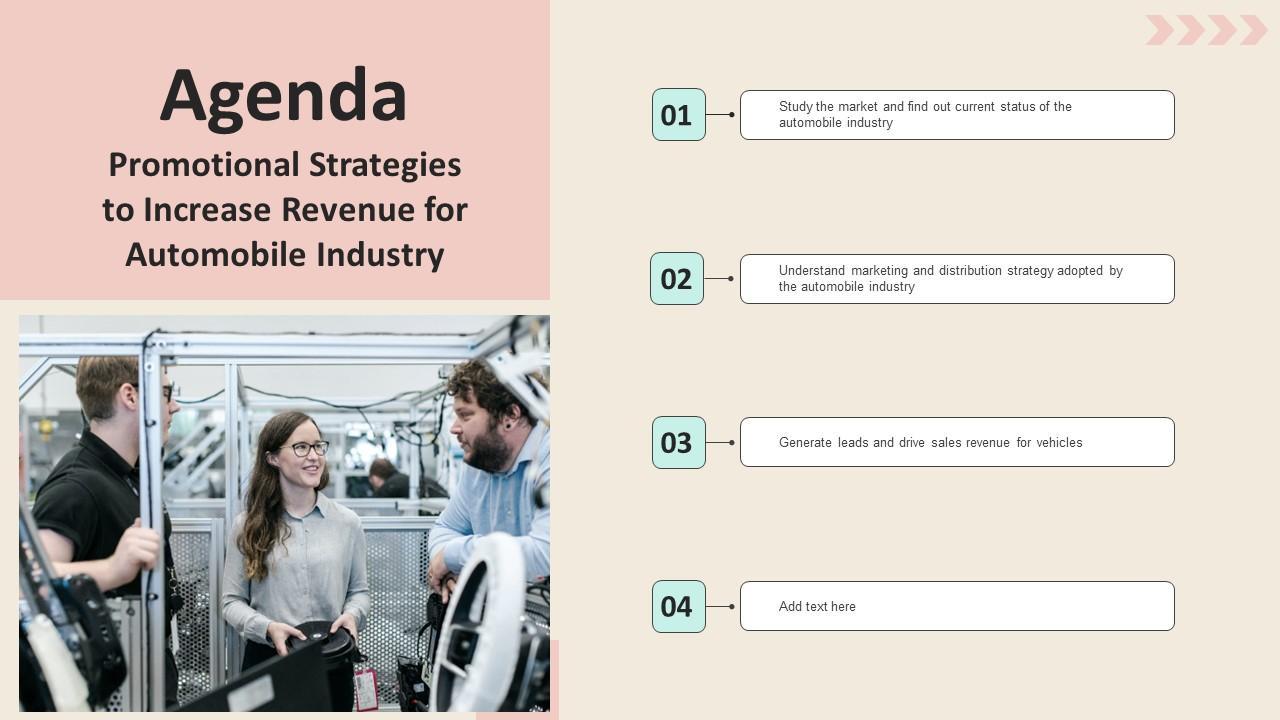 Agenda

Promotional Strategies to Increase Revenue for Automobile Industry

01

Study the market and find out current status of the automobile industry

02

Understand marketing and distribution strategy adopted by the automobile industry

03

Generate leads and drive sales revenue for vehicles

04

Add text here